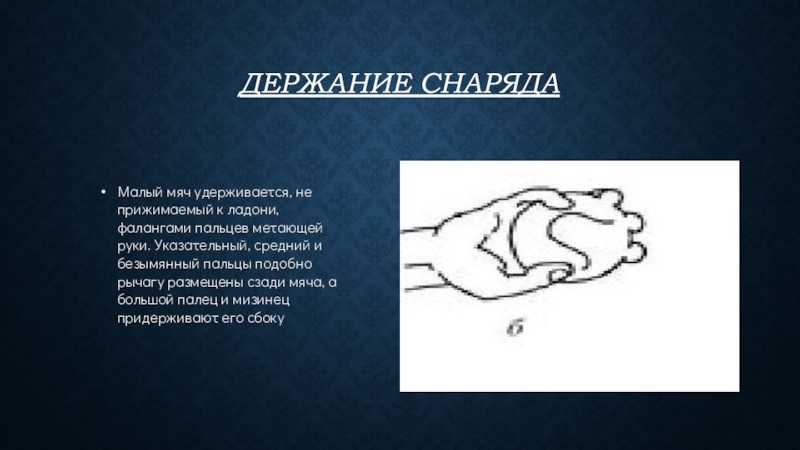 ДЕРЖАНИЕ СНАРЯДА

• Малый мяч удерживается, не прижимаемый к ладони, фалангами пальцев метающей руки. Указательный, средний и безымянный пальцы подобно рычагу размещены сзади мяча, а большой палец и мизинец придерживают его сбоку

б